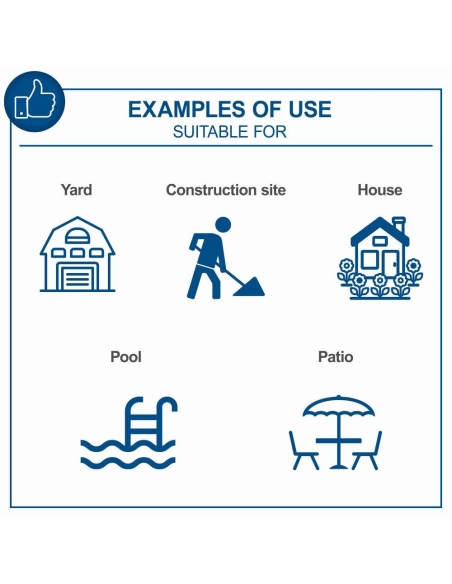 EXAMPLES OF USE
SUITABLE FOR

Yard
Construction site
House

Pool
Patio